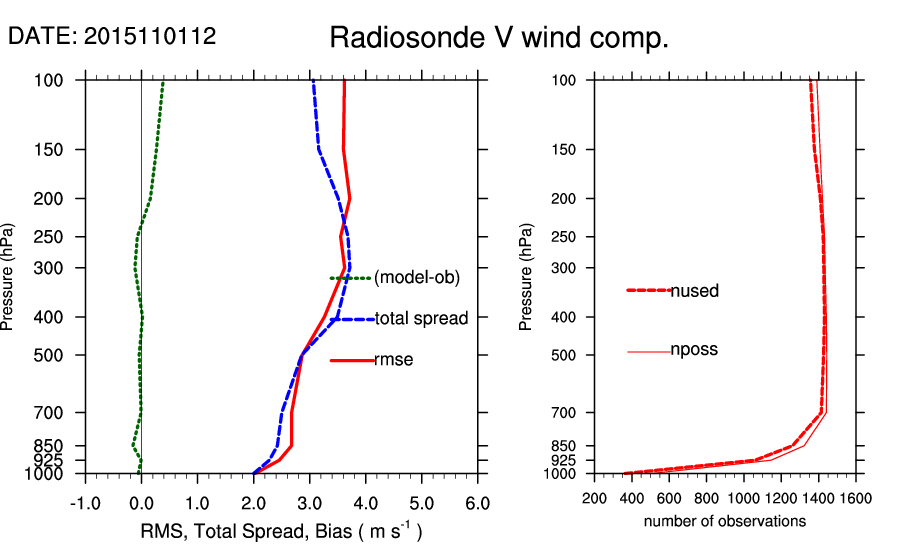 DATE: 2015110112

Radiosonde V wind comp.

Pressure (hPa)

100
150
200
250
300
400
500
700
850
925
1000

(model-ob)
total spread
rmse

-1.0 0.0 1.0 2.0 3.0 4.0 5.0 6.0

RMS, Total Spread, Bias ( m s$^{-1}$ )

Pressure (hPa)

100
150
200
250
300
400
500
700
850
925
1000

nused
nposs

200 400 600 800 1000 1200 1400 1600

number of observations